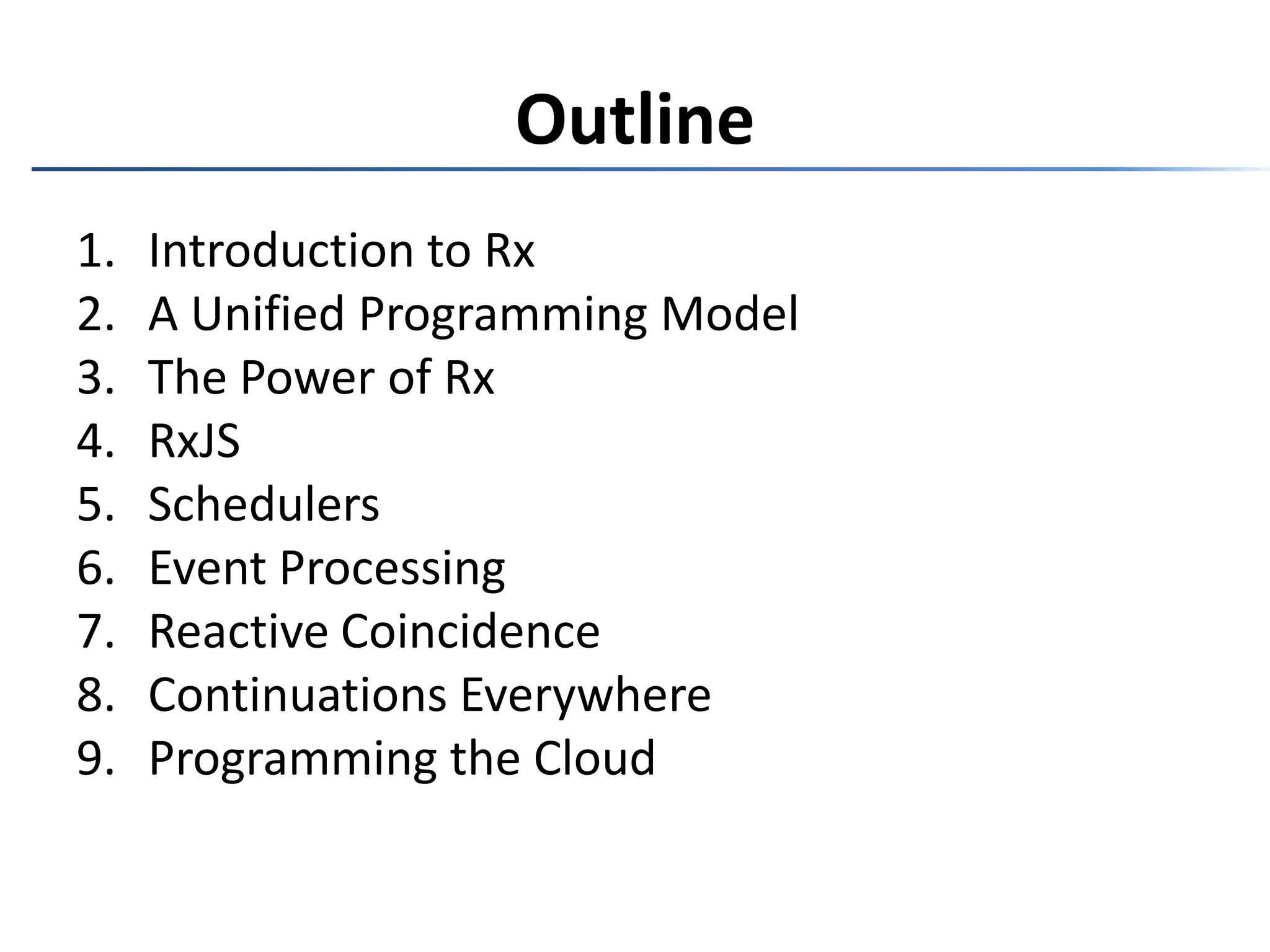 Outline

1. Introduction to Rx
2. A Unified Programming Model
3. The Power of Rx
4. RxJS
5. Schedulers
6. Event Processing
7. Reactive Coincidence
8. Continuations Everywhere
9. Programming the Cloud